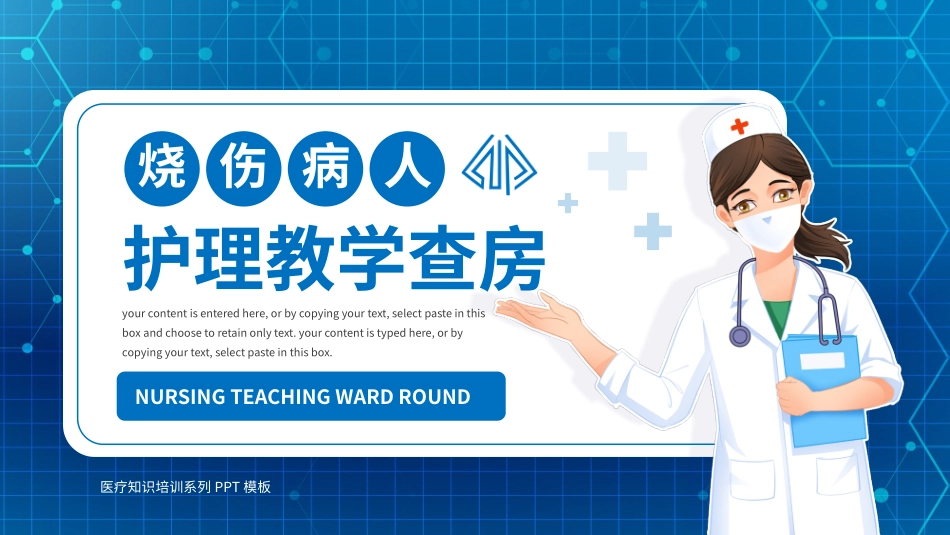 烧伤病人

护理教学查房

your content is entered here, or by copying your text, select paste in this box and choose to retain only text. your content is typed here, or by copying your text, select paste in this box.

NURSING TEACHING WARD ROUND

医疗知识培训系列 PPT 模板